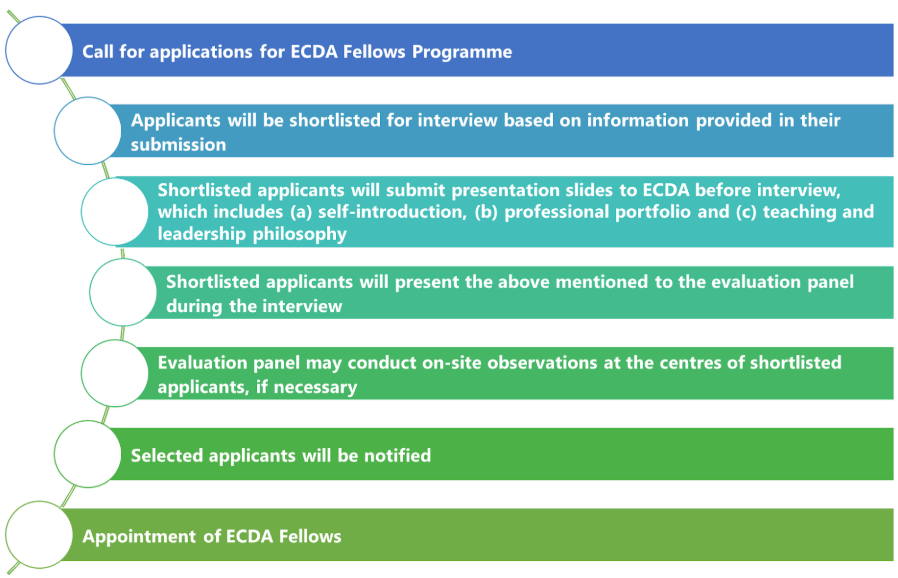 Call for applications for ECDA Fellows Programme

Applicants will be shortlisted for interview based on information provided in their submission

Shortlisted applicants will submit presentation slides to ECDA before interview, which includes (a) self-introduction, (b) professional portfolio and (c) teaching and leadership philosophy

Shortlisted applicants will present the above mentioned to the evaluation panel during the interview

Evaluation panel may conduct on-site observations at the centres of shortlisted applicants, if necessary

Selected applicants will be notified

Appointment of ECDA Fellows